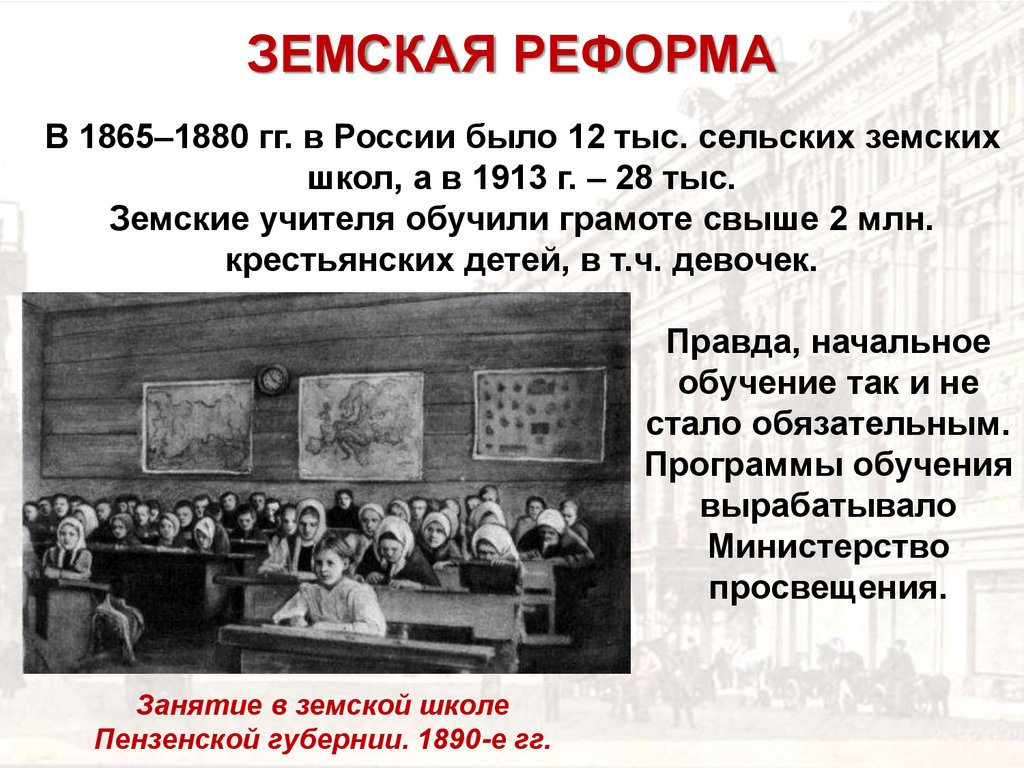 ЗЕМСКАЯ РЕФОРМА

В 1865–1880 гг. в России было 12 тыс. сельских земских школ, а в 1913 г. – 28 тыс.
Земские учителя обучили грамоте свыше 2 млн. крестьянских детей, в т.ч. девочек.

Правда, начальное обучение так и не стало обязательным. Программы обучения вырабатывало Министерство просвещения.

Занятие в земской школе Пензенской губернии. 1890-е гг.